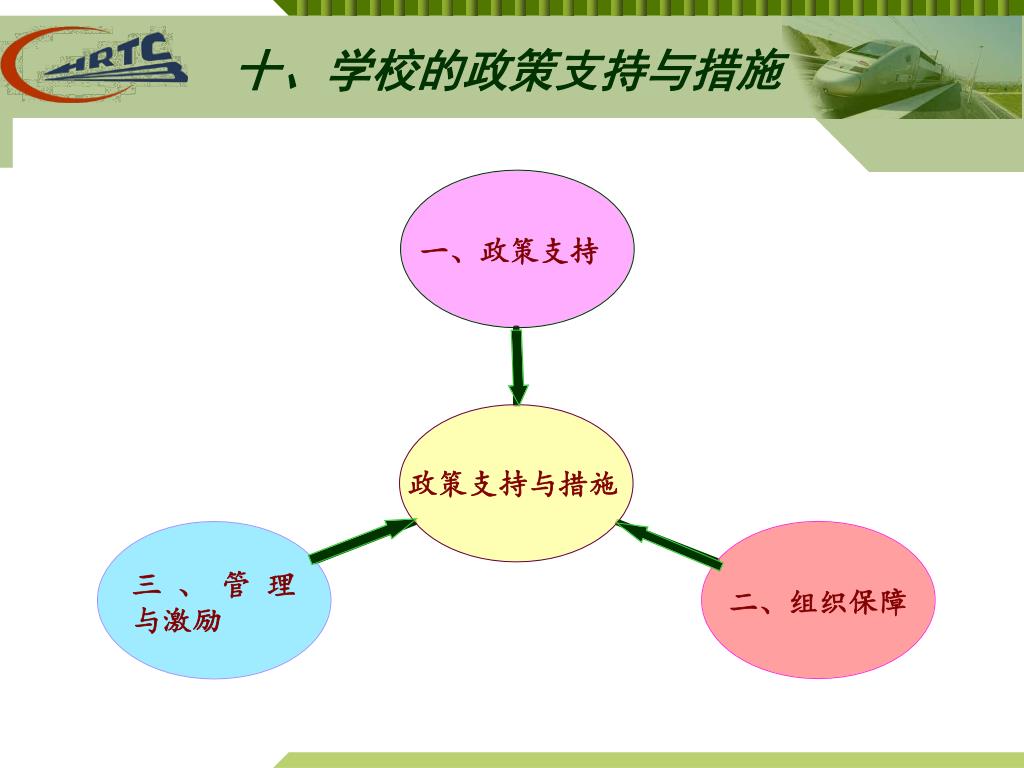 HRTC

十、学校的政策支持与措施

一、政策支持

政策支持与措施

三、管理与激励

二、组织保障